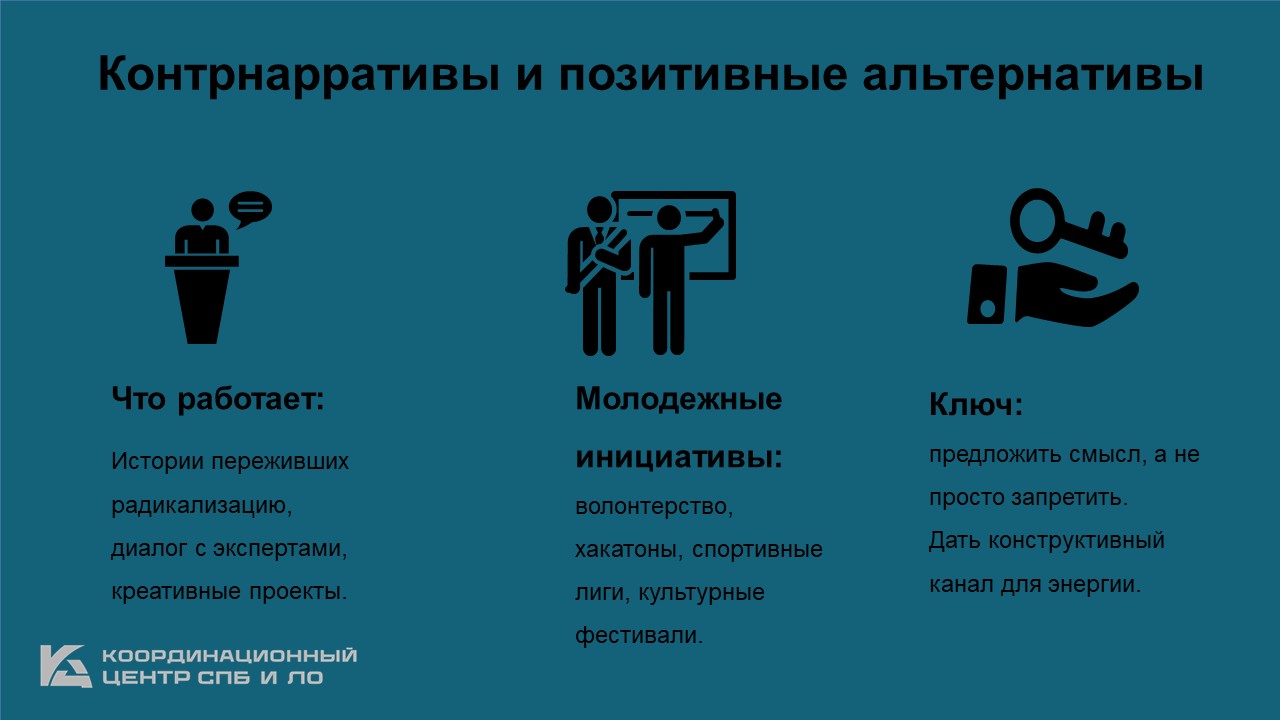 Контрнарративы и позитивные альтернативы

Что работает:

Истории переживших радикализацию, диалог с экспертами, креативные проекты.

Молодежные инициативы:

волонтерство, хакатоны, спортивные лиги, культурные фестивали.

Ключ:

предложить смысл, а не просто запретить. Дать конструктивный канал для энергии.

КООРДИНАЦИОННЫЙ ЦЕНТР СПБ И ЛО